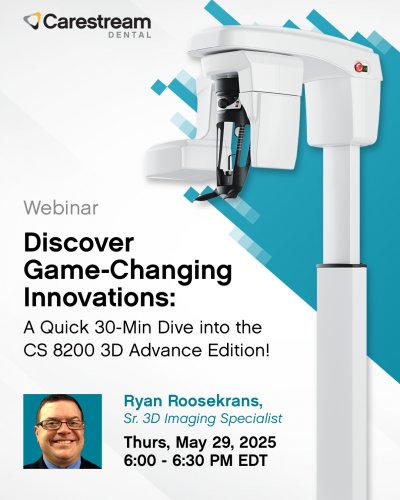 Carestream
DENTAL

Webinar

Discover Game-Changing Innovations:

A Quick 30-Min Dive into the CS 8200 3D Advance Edition!

Ryan Roosekrans,
Sr. 3D Imaging Specialist

Thurs, May 29, 2025
6:00 - 6:30 PM EDT